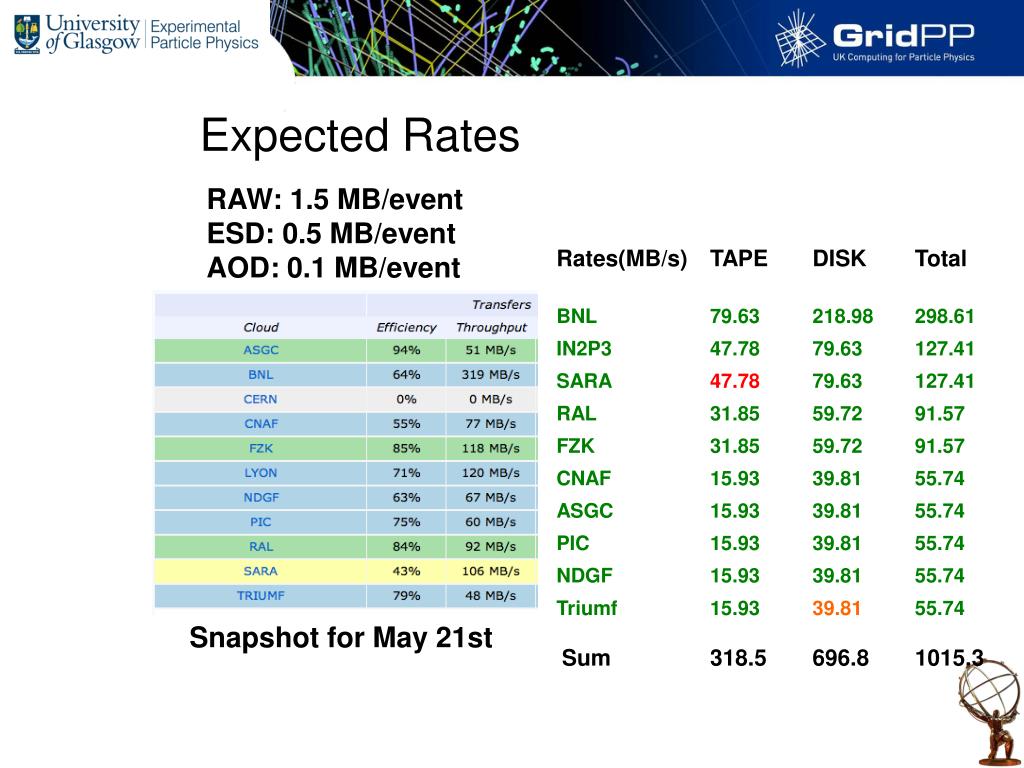 University of Glasgow | Experimental Particle Physics

GridPP
UK Computing for Particle Physics

Expected Rates

RAW: 1.5 MB/event
ESD: 0.5 MB/event
AOD: 0.1 MB/event

| | Transfers | |
|---|---|---|
| Cloud | Efficiency | Throughput |
| ASGC | 94% | 51 MB/s |
| BNL | 64% | 319 MB/s |
| CERN | 0% | 0 MB/s |
| CNAF | 55% | 77 MB/s |
| FZK | 85% | 118 MB/s |
| LYON | 71% | 120 MB/s |
| NDGF | 63% | 67 MB/s |
| PIC | 75% | 60 MB/s |
| RAL | 84% | 92 MB/s |
| SARA | 43% | 106 MB/s |
| TRIUMF | 79% | 48 MB/s |

Snapshot for May 21st

| Rates(MB/s) | TAPE | DISK | Total |
|---|---|---|---|
| BNL | 79.63 | 218.98 | 298.61 |
| IN2P3 | 47.78 | 79.63 | 127.41 |
| SARA | 47.78 | 79.63 | 127.41 |
| RAL | 31.85 | 59.72 | 91.57 |
| FZK | 31.85 | 59.72 | 91.57 |
| CNAF | 15.93 | 39.81 | 55.74 |
| ASGC | 15.93 | 39.81 | 55.74 |
| PIC | 15.93 | 39.81 | 55.74 |
| NDGF | 15.93 | 39.81 | 55.74 |
| Triumf | 15.93 | 39.81 | 55.74 |
| Sum | 318.5 | 696.8 | 1015.3 |